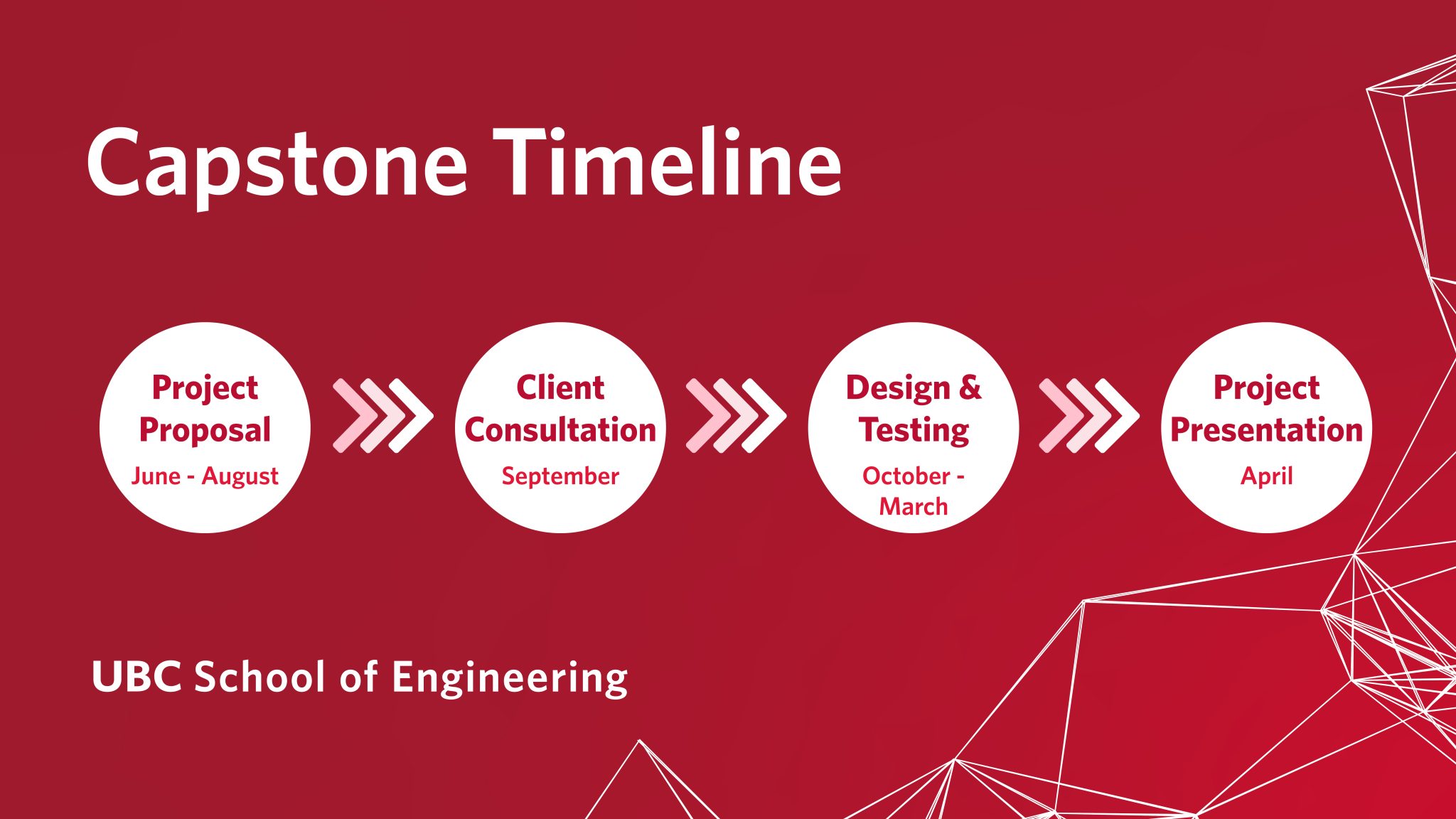 Capstone Timeline

Project Proposal
June - August

Client Consultation
September

Design & Testing
October - March

Project Presentation
April

UBC School of Engineering